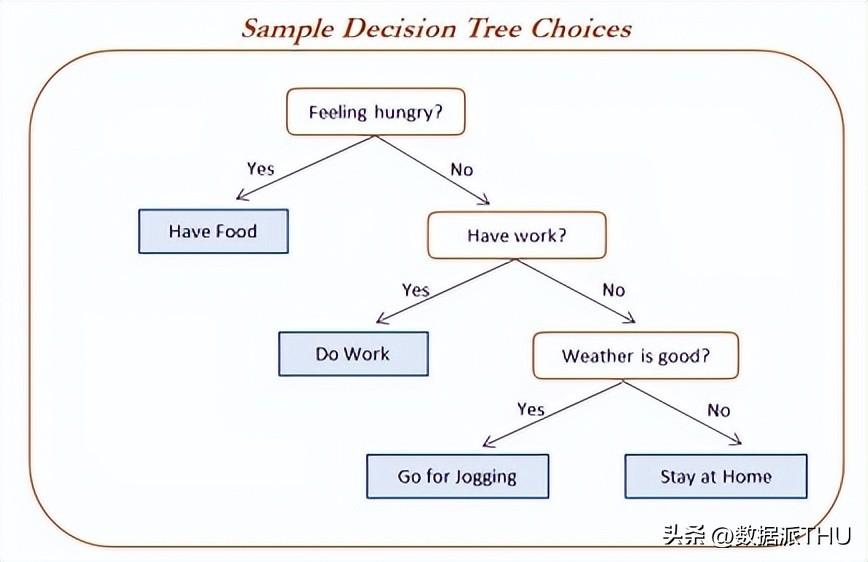 Sample Decision Tree Choices

Feeling hungry?

Yes

No

Have Food

Have work?

Yes

No

Do Work

Weather is good?

Yes

No

Go for Jogging

Stay at Home

头条 @数据派THU